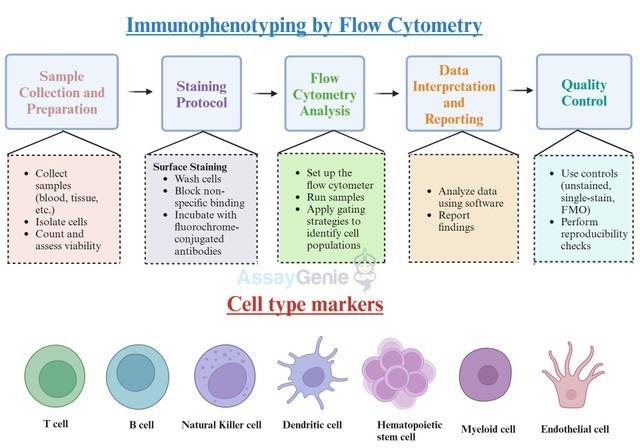 Immunophenotyping by Flow Cytometry

Sample Collection and Preparation

Staining Protocol

Flow Cytometry Analysis

Data Interpretation and Reporting

Quality Control

- Collect samples (blood, tissue, etc.)
- Isolate cells
- Count and assess viability

Surface Staining
- Wash cells
- Block non-specific binding
- Incubate with fluorochrome-conjugated antibodies

- Set up the flow cytometer
- Run samples
- Apply gating strategies to identify cell populations

- Analyze data using software
- Report findings

- Use controls (unstained, single-stain, FMO)
- Perform reproducibility checks

AssayGenie

Cell type markers

T cell

B cell

Natural Killer cell

Dendritic cell

Hematopoietic stem cell

Myeloid cell

Endothelial cell